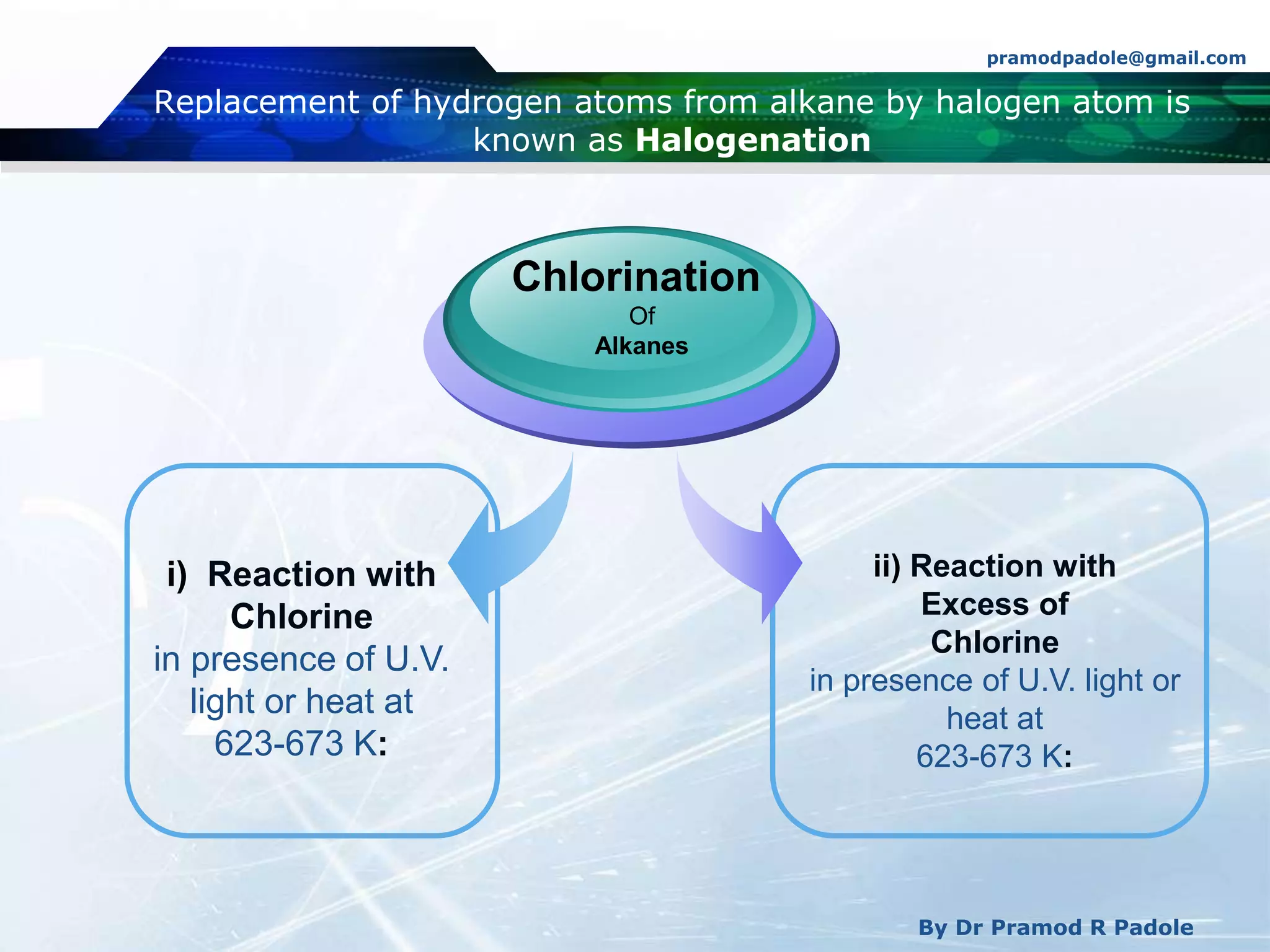 pramodpadole@gmail.com

Replacement of hydrogen atoms from alkane by halogen atom is known as Halogenation

Chlorination
Of
Alkanes

i) Reaction with Chlorine
in presence of U.V. light or heat at
623-673 K:

ii) Reaction with Excess of Chlorine
in presence of U.V. light or heat at
623-673 K:

By Dr Pramod R Padole